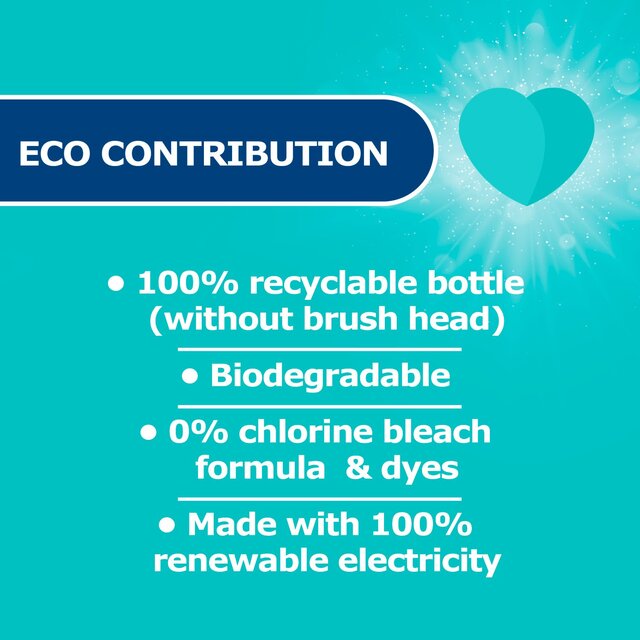 ECO CONTRIBUTION

• 100% recyclable bottle (without brush head)

• Biodegradable

• 0% chlorine bleach formula & dyes

• Made with 100% renewable electricity